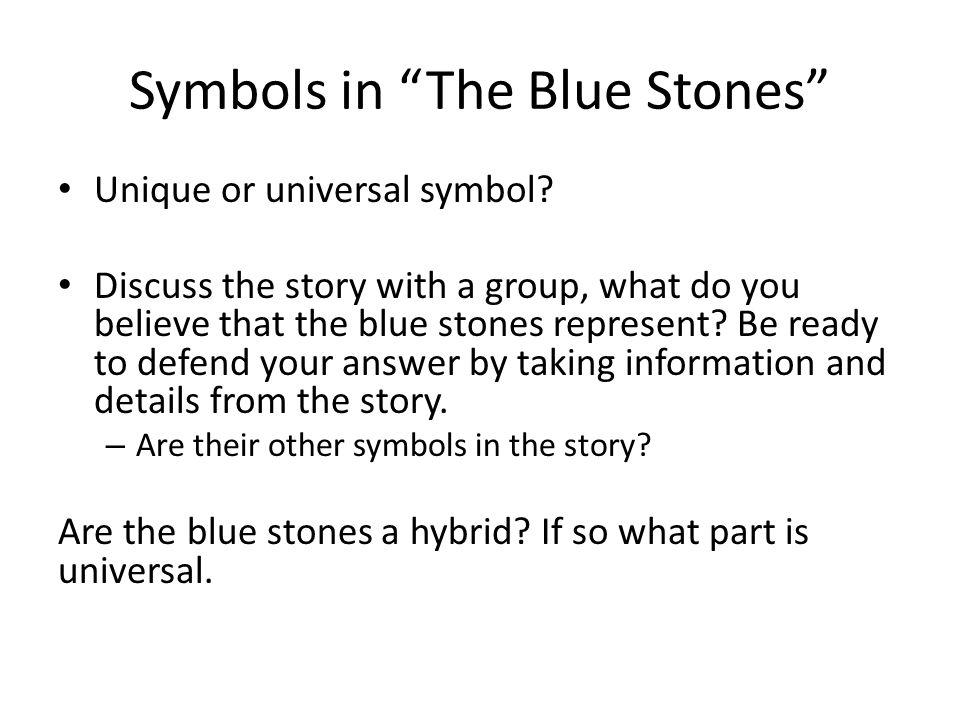 Symbols in “The Blue Stones”

• Unique or universal symbol?

• Discuss the story with a group, what do you believe that the blue stones represent? Be ready to defend your answer by taking information and details from the story.
– Are their other symbols in the story?

Are the blue stones a hybrid? If so what part is universal.